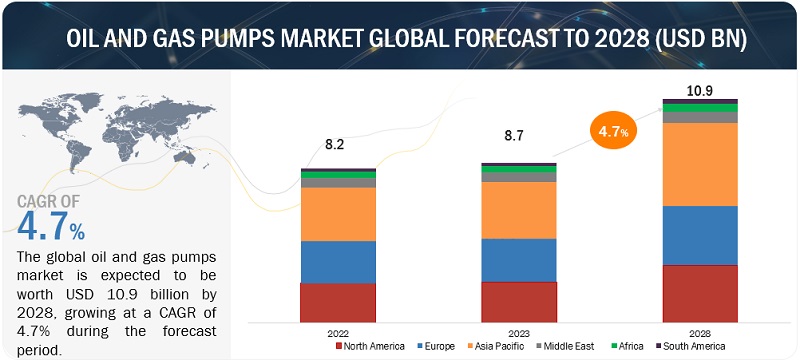 OIL AND GAS PUMPS MARKET GLOBAL FORECAST TO 2028 (USD BN)

CAGR OF
4.7%

The global oil and gas pumps market is expected to be worth USD 10.9 billion by 2028, growing at a CAGR of 4.7% during the forecast period.

8.2
8.7
4.7%
10.9

2022
2023
2028

North America
Europe
Asia Pacific
Middle East
Africa
South America